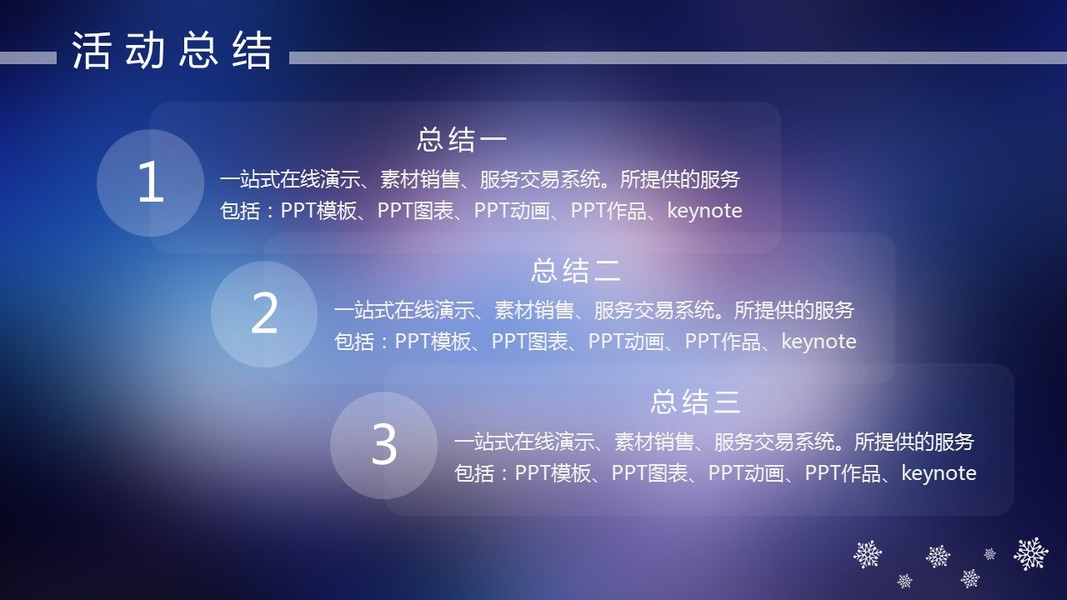 活动总结

1

总结一

一站式在线演示、素材销售、服务交易系统。所提供的服务包括：PPT模板、PPT图表、PPT动画、PPT作品、keynote

2

总结二

一站式在线演示、素材销售、服务交易系统。所提供的服务包括：PPT模板、PPT图表、PPT动画、PPT作品、keynote

3

总结三

一站式在线演示、素材销售、服务交易系统。所提供的服务包括：PPT模板、PPT图表、PPT动画、PPT作品、keynote